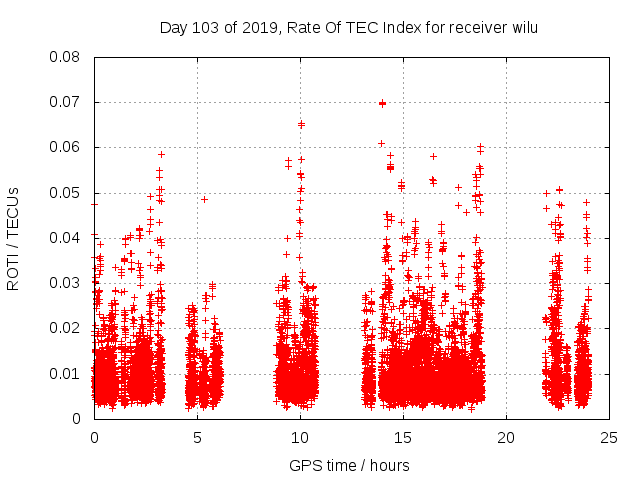 Day 103 of 2019, Rate Of TEC Index for receiver wilu

ROTI / TECUs

0.08
0.07
0.06
0.05
0.04
0.03
0.02
0.01
0

0
5
10
15
20
25

GPS time / hours